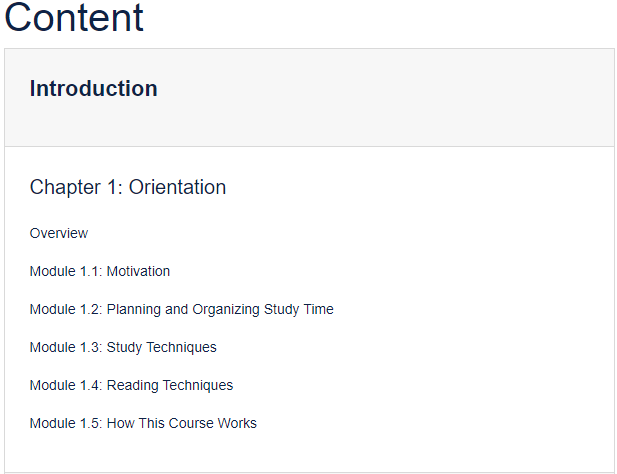 Content

Introduction

Chapter 1: Orientation

Overview

Module 1.1: Motivation

Module 1.2: Planning and Organizing Study Time

Module 1.3: Study Techniques

Module 1.4: Reading Techniques

Module 1.5: How This Course Works